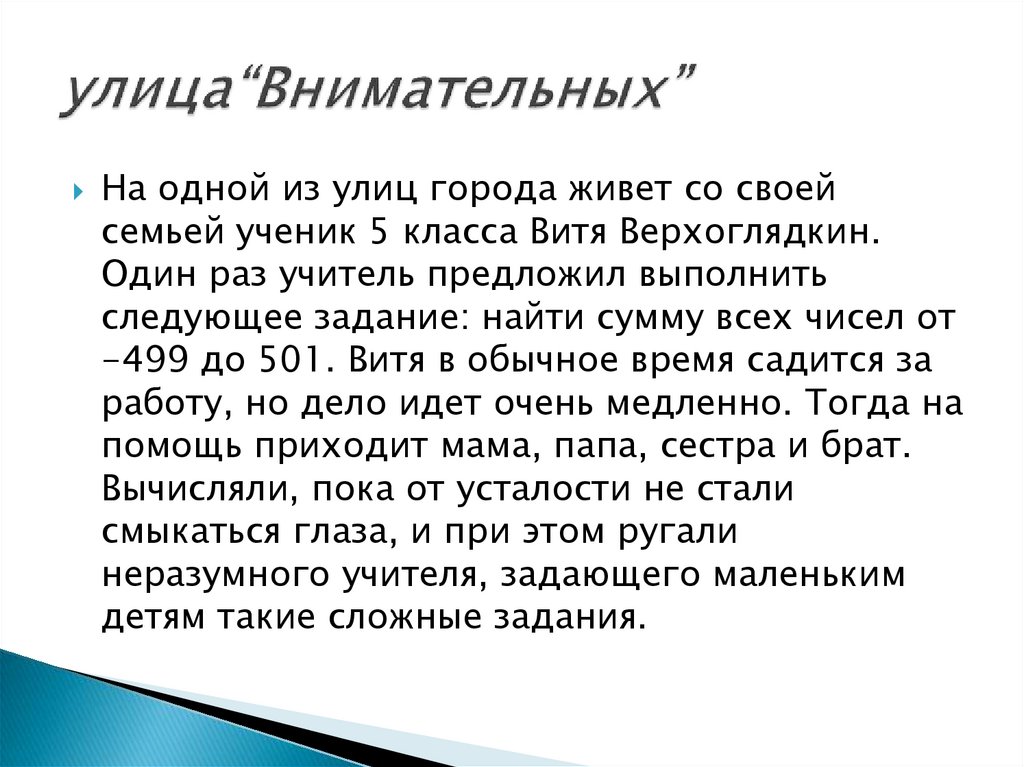 улица“Внимательных”

На одной из улиц города живет со своей семьей ученик 5 класса Витя Верхоглядкин. Один раз учитель предложил выполнить следующее задание: найти сумму всех чисел от -499 до 501. Витя в обычное время садится за работу, но дело идет очень медленно. Тогда на помощь приходит мама, папа, сестра и брат. Вычисляли, пока от усталости не стали смыкаться глаза, и при этом ругали неразумного учителя, задающего маленьким детям такие сложные задания.